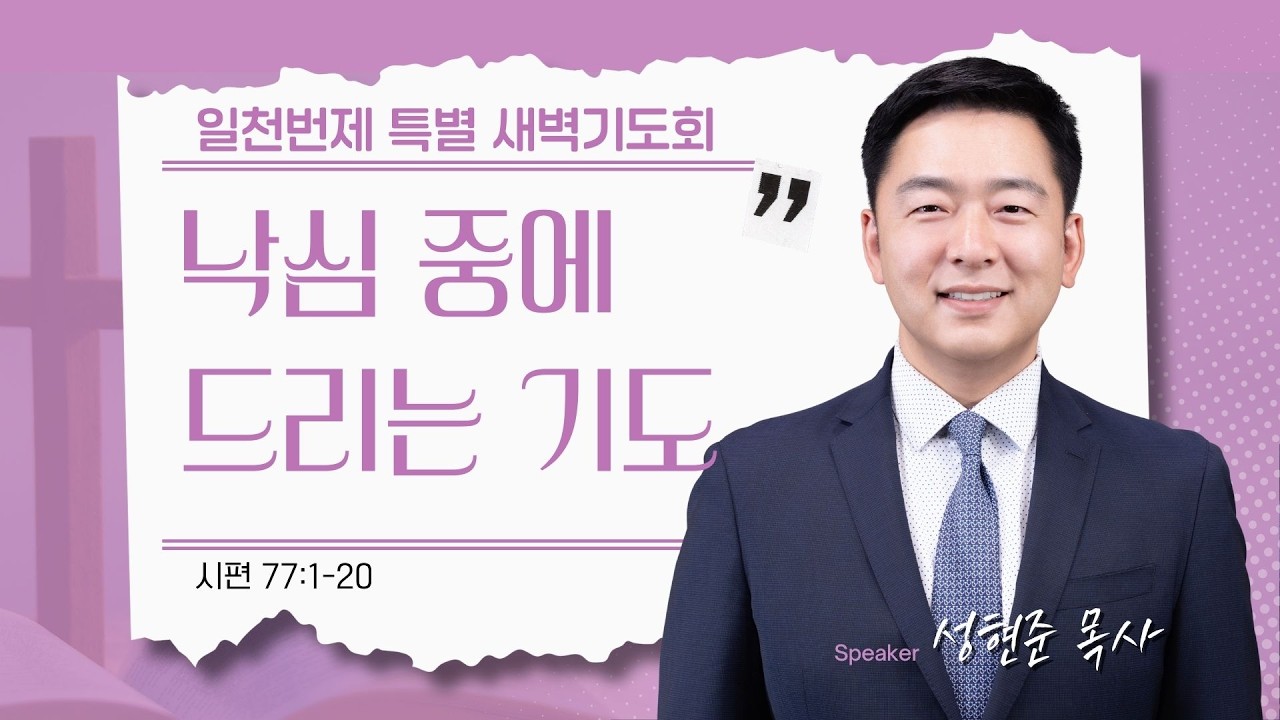 일천번제 특별 새벽기도회

"

낙심 중에
드리는 기도

시편 77:1-20

Speaker 성현준 목사